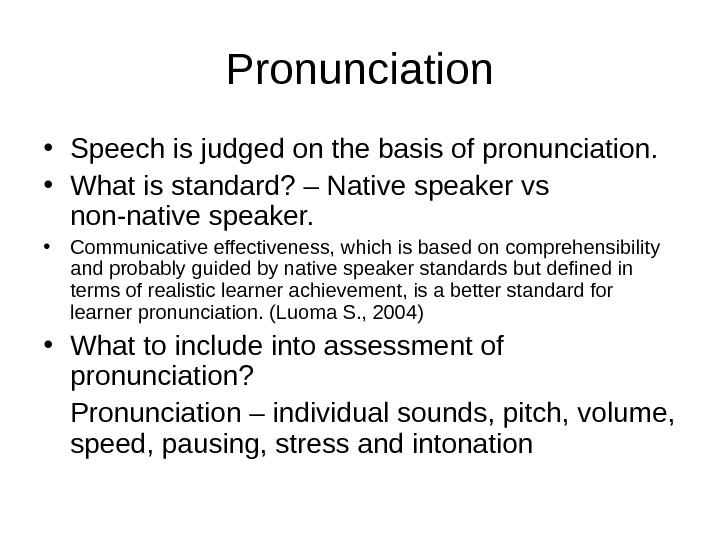 Pronunciation

• Speech is judged on the basis of pronunciation.
• What is standard? – Native speaker vs non-native speaker.
• Communicative effectiveness, which is based on comprehensibility and probably guided by native speaker standards but defined in terms of realistic learner achievement, is a better standard for learner pronunciation. (Luoma S., 2004)
• What to include into assessment of pronunciation?

Pronunciation – individual sounds, pitch, volume, speed, pausing, stress and intonation